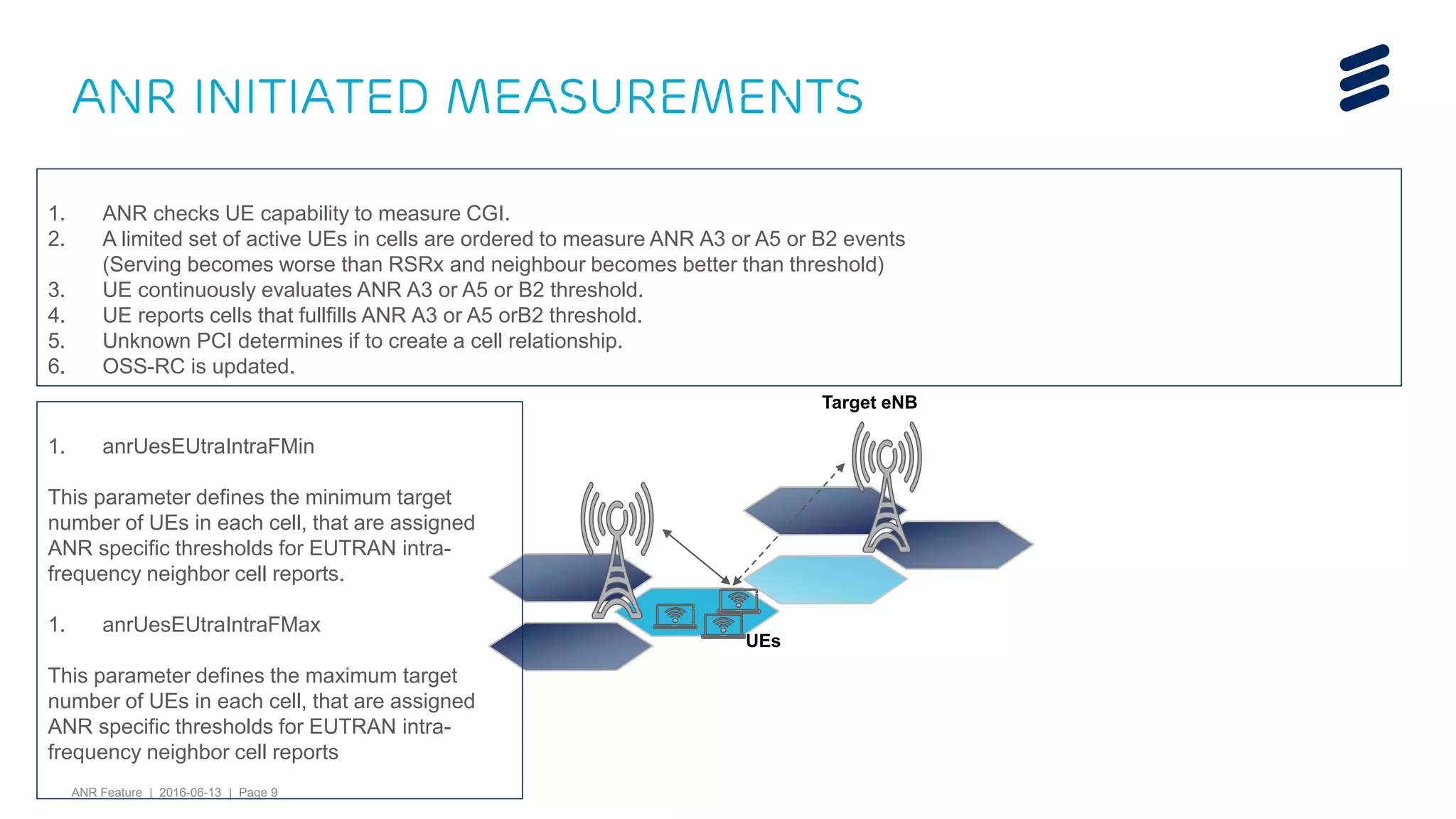 ANR INITIATED MEASUREMENTS

1. ANR checks UE capability to measure CGI.
2. A limited set of active UEs in cells are ordered to measure ANR A3 or A5 or B2 events (Serving becomes worse than RSRx and neighbour becomes better than threshold)
3. UE continuously evaluates ANR A3 or A5 or B2 threshold.
4. UE reports cells that fullfills ANR A3 or A5 orB2 threshold.
5. Unknown PCI determines if to create a cell relationship.
6. OSS-RC is updated.

1. anrUesEUtraIntraFMin

This parameter defines the minimum target number of UEs in each cell, that are assigned ANR specific thresholds for EUTRAN intra-frequency neighbor cell reports.

1. anrUesEUtraIntraFMax

This parameter defines the maximum target number of UEs in each cell, that are assigned ANR specific thresholds for EUTRAN intra-frequency neighbor cell reports

Target eNB

UEs

ANR Feature | 2016-06-13 | Page 9